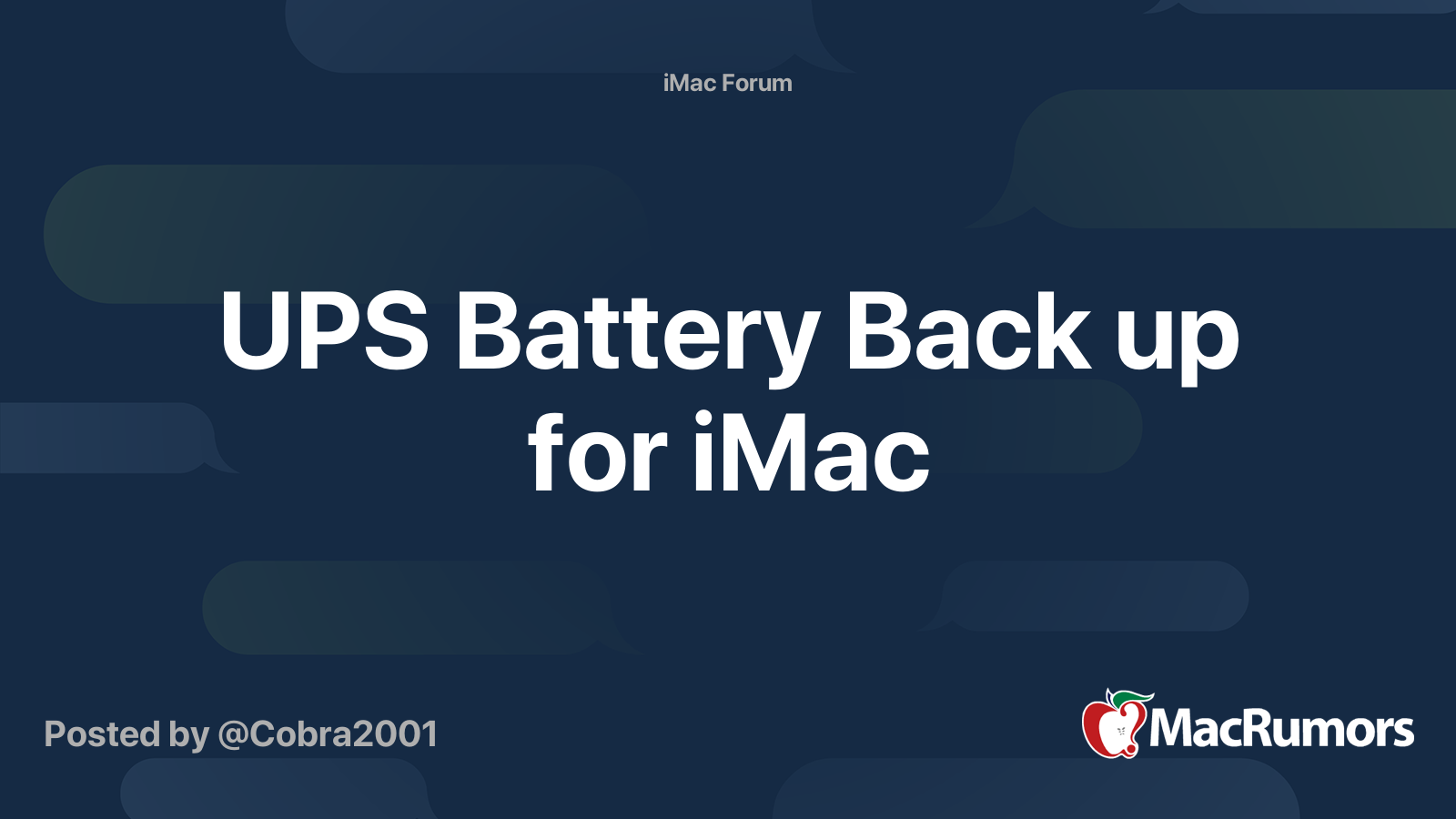 iMac Forum

UPS Battery Back up for iMac

Posted by @Cobra2001

MacRumors